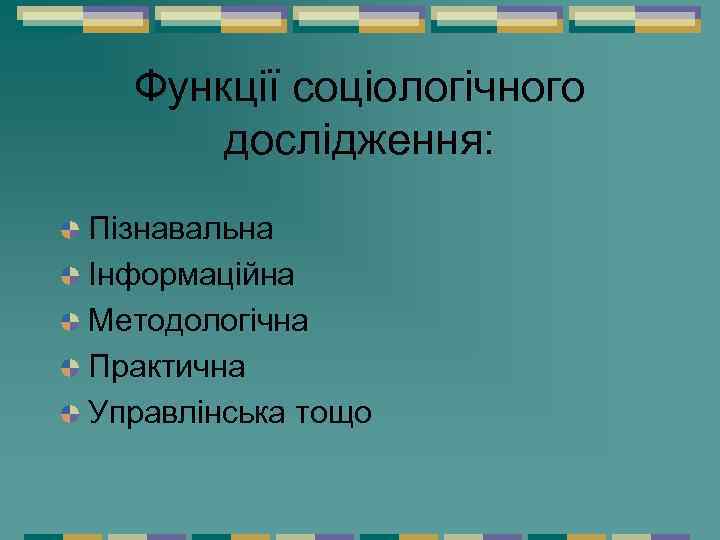 Функції соціологічного дослідження:

Пізнавальна
Інформаційна
Методологічна
Практична
Управлінська тощо